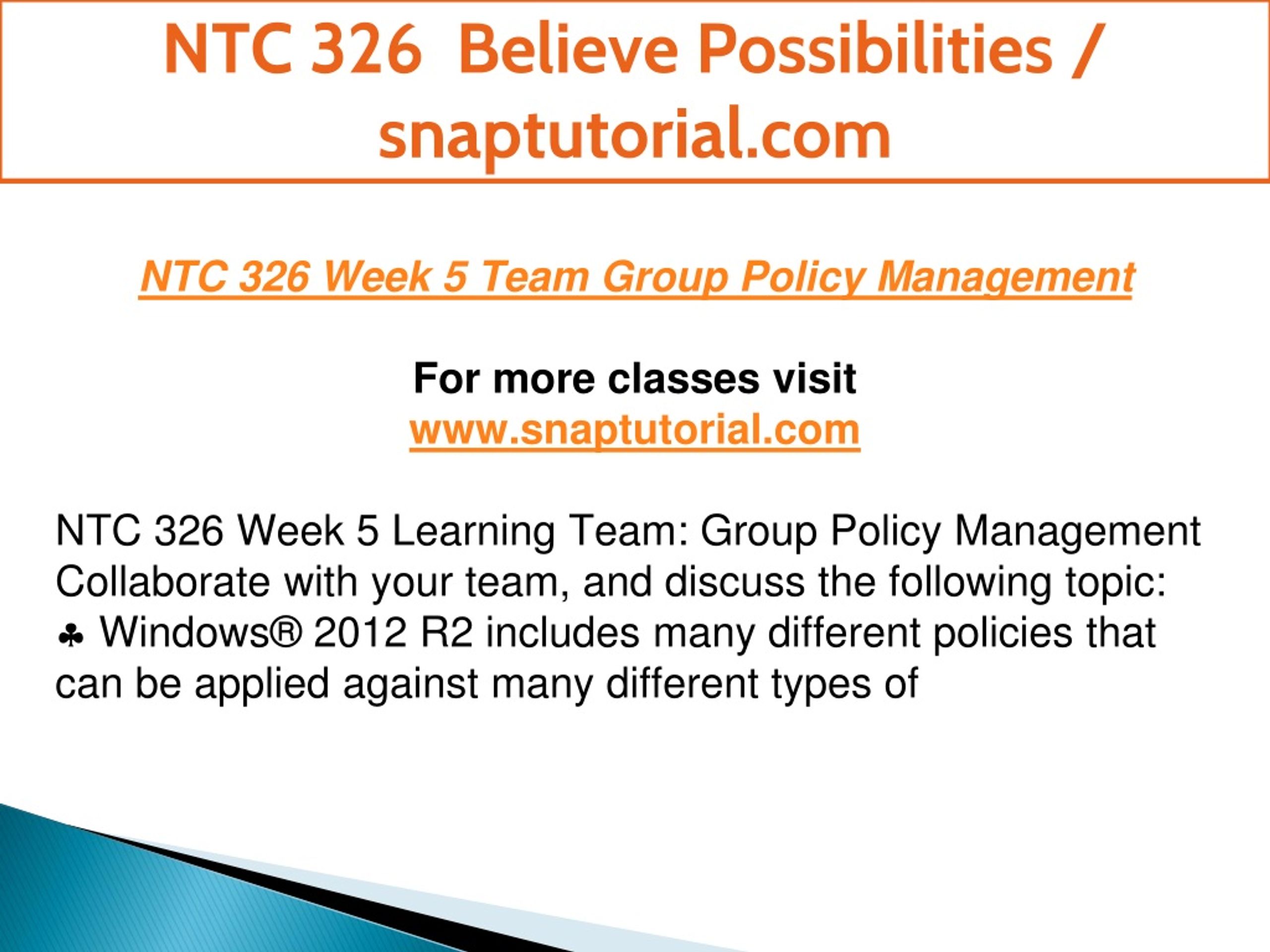 NTC 326 Believe Possibilities / snaptutorial.com

NTC 326 Week 5 Team Group Policy Management

For more classes visit
www.snaptutorial.com

NTC 326 Week 5 Learning Team: Group Policy Management
Collaborate with your team, and discuss the following topic:
♣ Windows® 2012 R2 includes many different policies that can be applied against many different types of